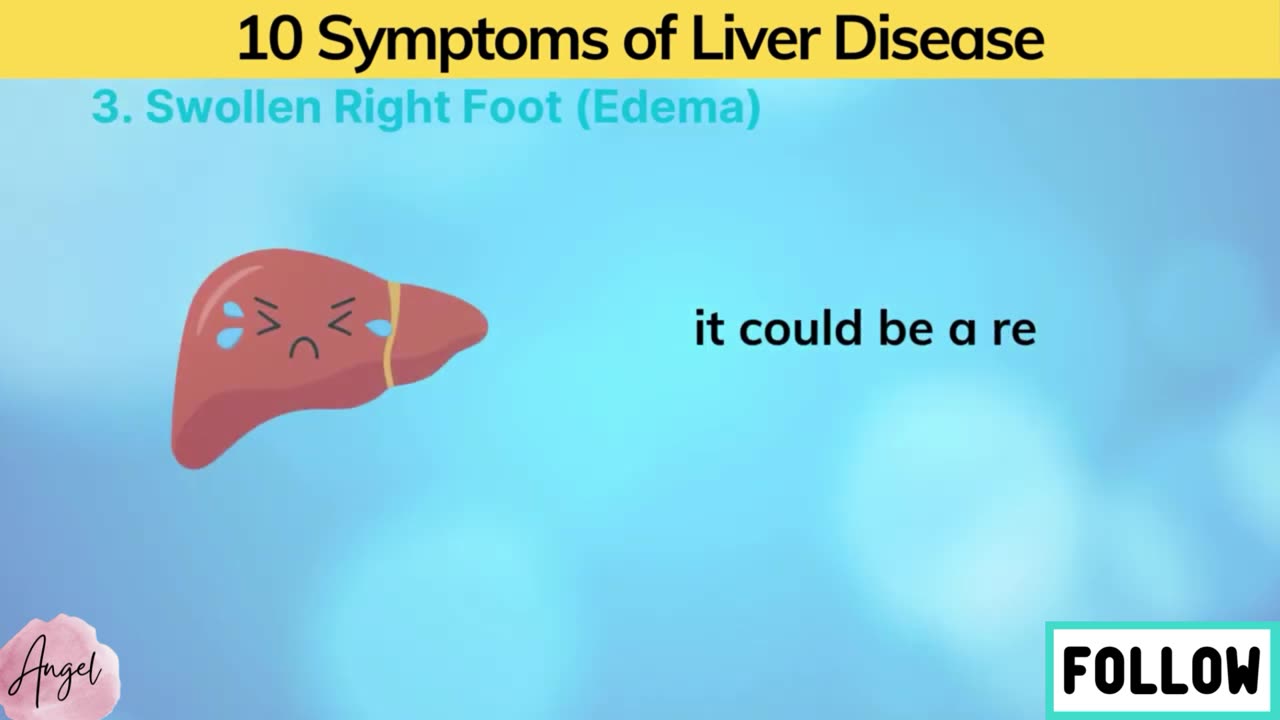 10 Symptoms of Liver Disease

3. Swollen Right Foot (Edema)

it could be a re

Angel

FOLLOW